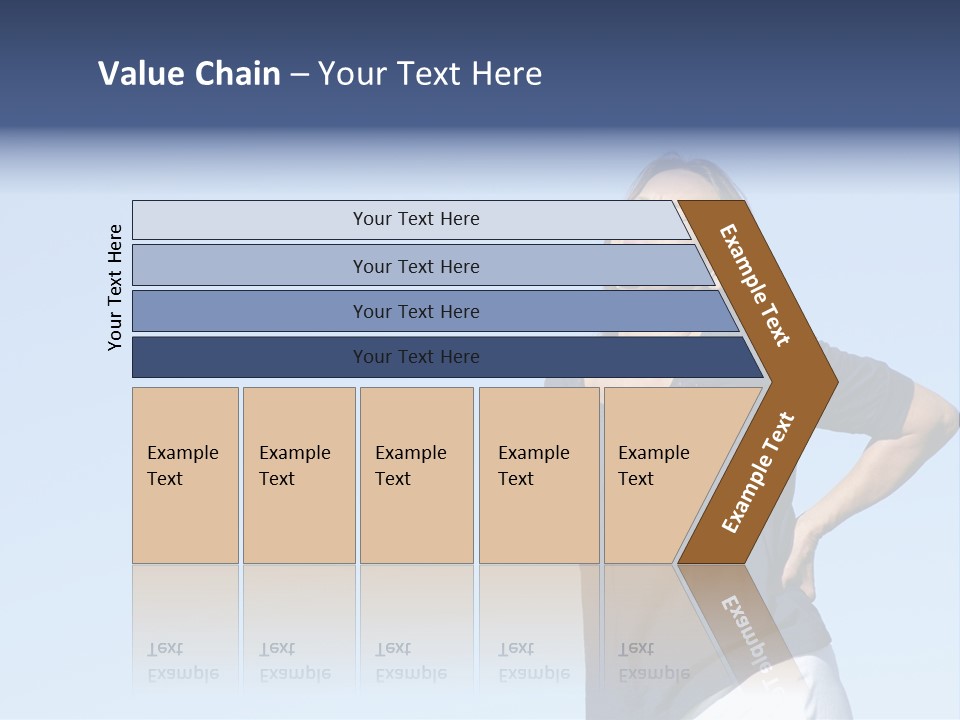 Value Chain – Your Text Here

Your Text Here

Your Text Here

Your Text Here

Your Text Here

Your Text Here

Example Text

Example Text

Example Text

Example Text

Example Text

Example Text

Example Text